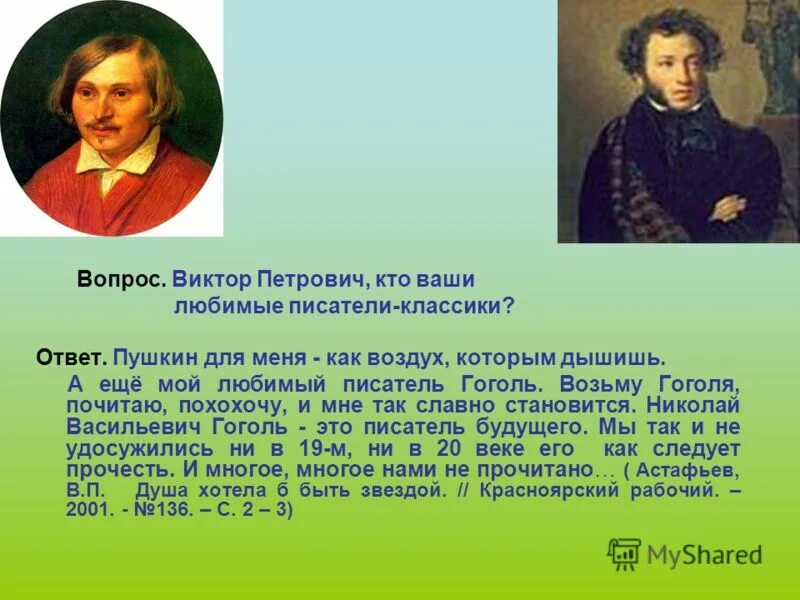 Вопрос. Виктор Петрович, кто ваши любимые писатели-классики?

Ответ. Пушкин для меня - как воздух, которым дышишь.

А ещё мой любимый писатель Гоголь. Возьму Гоголя, почитаю, похохочу, и мне так славно становится. Николай Васильевич Гоголь - это писатель будущего. Мы так и не удосужились ни в 19-м, ни в 20 веке его как следует прочесть. И многое, многое нами не прочитано… ( Астафьев, В.П. Душа хотела б быть звездой. // Красноярский рабочий. – 2001. - №136. – С. 2 – 3)

MyShared